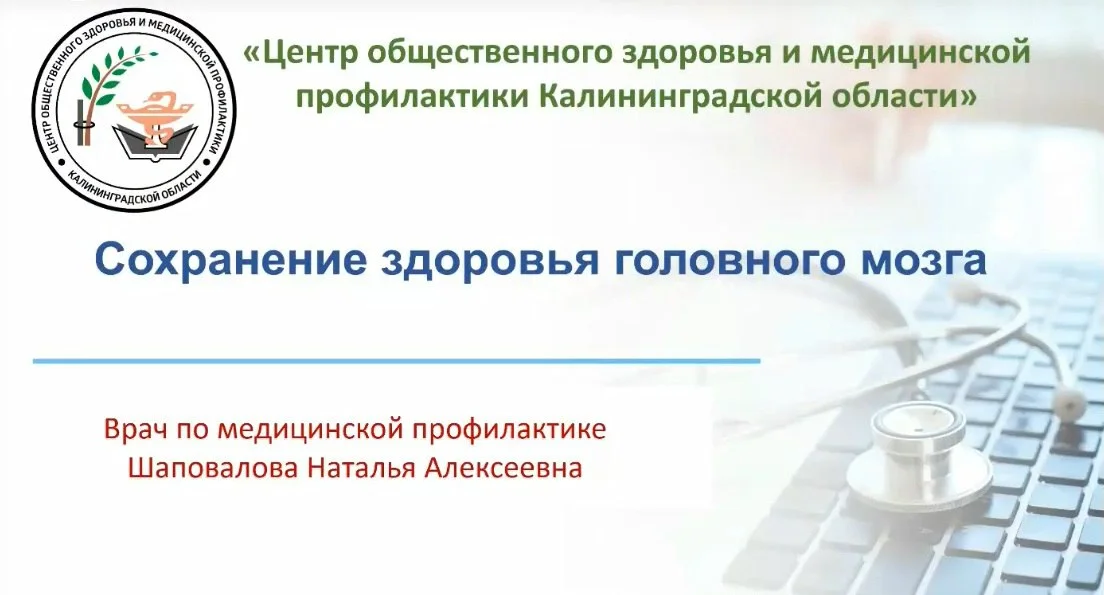 ЦЕНТР ОБЩЕСТВЕННОГО ЗДОРОВЬЯ И МЕДИЦИНСКОЙ ПРОФИЛАКТИКИ КАЛИНИНГРАДСКОЙ ОБЛАСТИ

«Центр общественного здоровья и медицинской профилактики Калининградской области»

Сохранение здоровья головного мозга

Врач по медицинской профилактике
Шаповалова Наталья Алексеевна